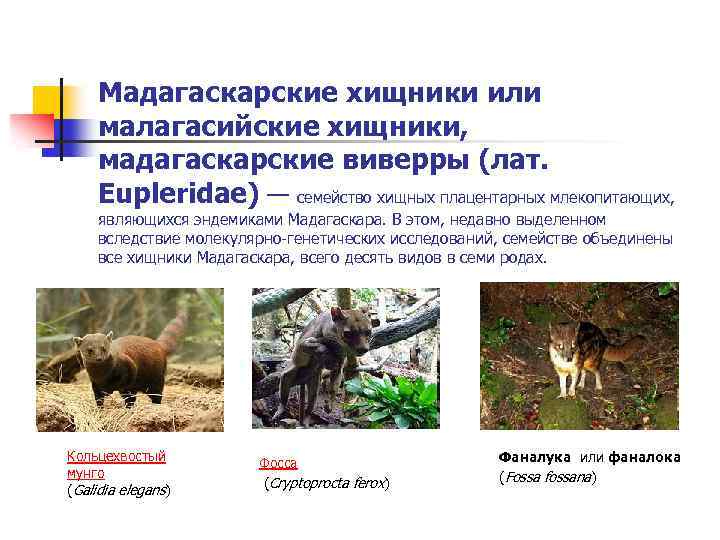 Мадагаскарские хищники или малагасийские хищники, мадагаскарские виверры (лат. Eupleridae) — семейство хищных плацентарных млекопитающих, являющихся эндемиками Мадагаскара. В этом, недавно выделенном вследствие молекулярно-генетических исследований, семействе объединены все хищники Мадагаскара, всего десять видов в семи родах.

Кольцехвостый мунго
(Galidia elegans)

Фосса
(Cryptoprocta ferox)

Фаналука или фаналока
(Fossa fossana)